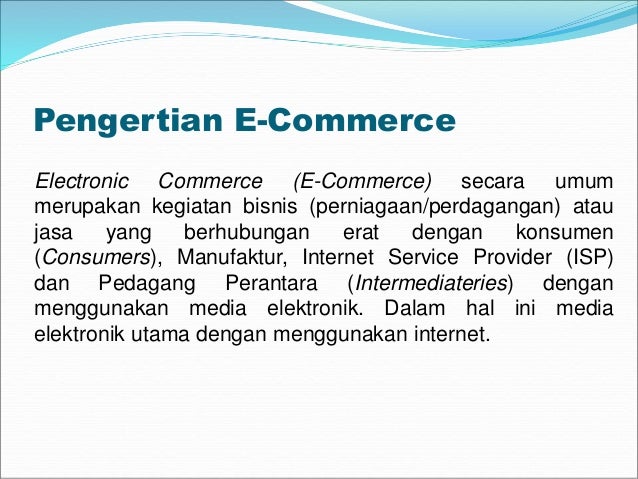 Pengertian E-Commerce

Electronic Commerce (E-Commerce) secara umum merupakan kegiatan bisnis (perniagaan/perdagangan) atau jasa yang berhubungan erat dengan konsumen (Consumers), Manufaktur, Internet Service Provider (ISP) dan Pedagang Perantara (Intermediateries) dengan menggunakan media elektronik. Dalam hal ini media elektronik utama dengan menggunakan internet.